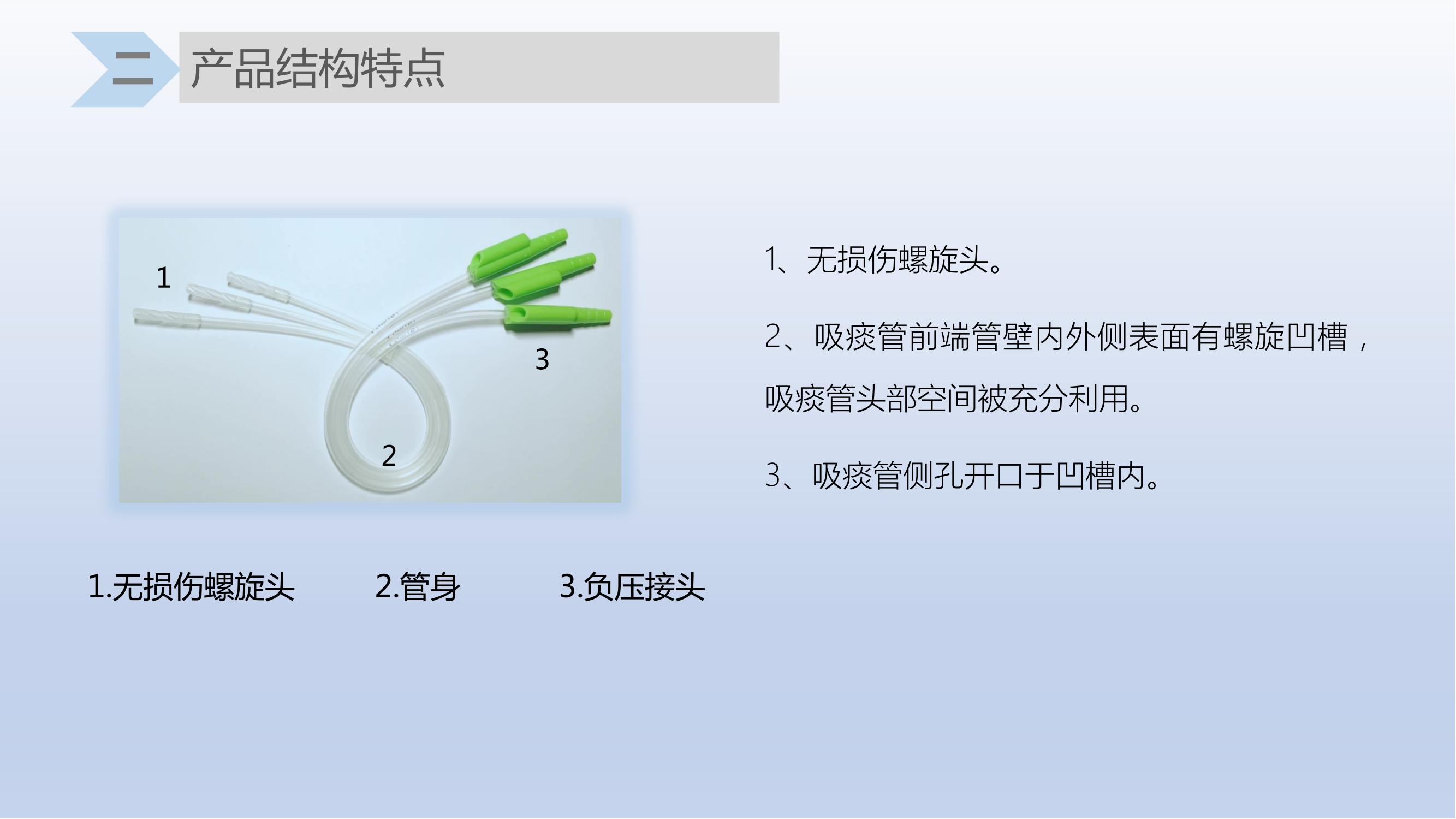 二 产品结构特点

1

3

2

1、无损伤螺旋头。

2、吸痰管前端管壁内外侧表面有螺旋凹槽，吸痰管头部空间被充分利用。

3、吸痰管侧孔开口于凹槽内。

1.无损伤螺旋头 2.管身 3.负压接头